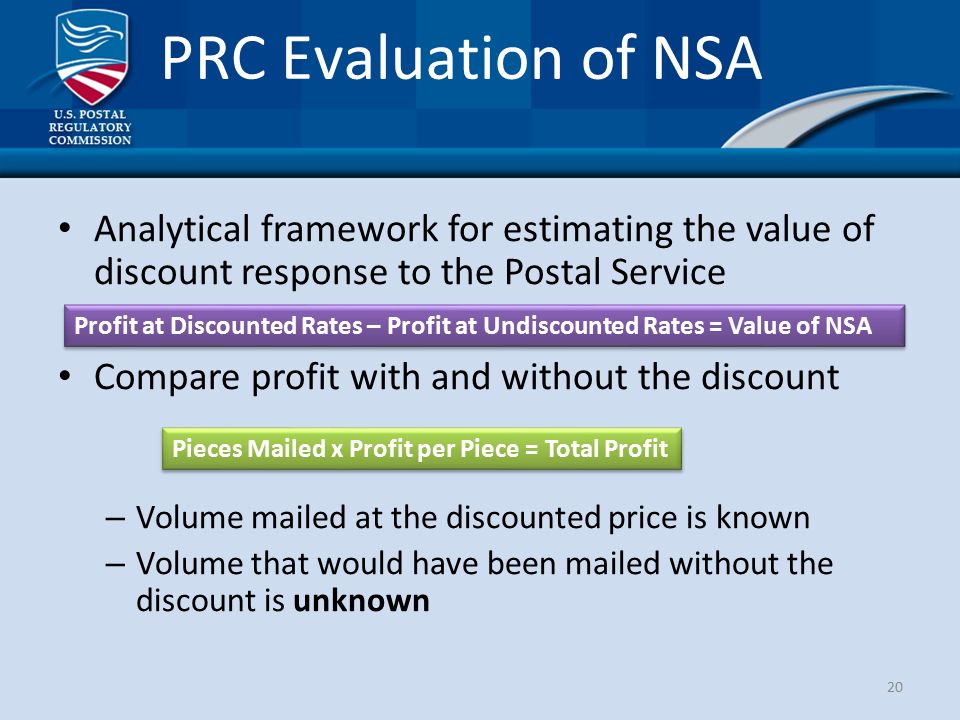 U.S. POSTAL REGULATORY COMMISSION

PRC Evaluation of NSA

• Analytical framework for estimating the value of discount response to the Postal Service

Profit at Discounted Rates – Profit at Undiscounted Rates = Value of NSA

• Compare profit with and without the discount

Pieces Mailed x Profit per Piece = Total Profit

– Volume mailed at the discounted price is known

– Volume that would have been mailed without the discount is **unknown**

20